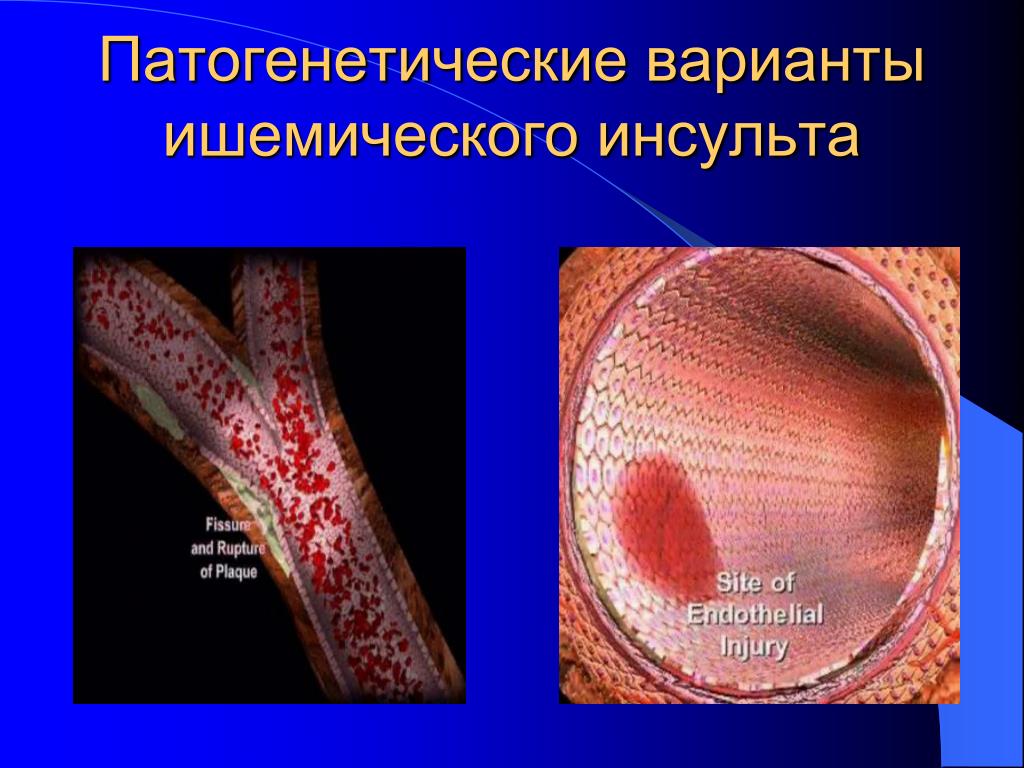 Патогенетические варианты ишемического инсульта

Fissure and Rupture of Plaque

Site of Endothelial Injury